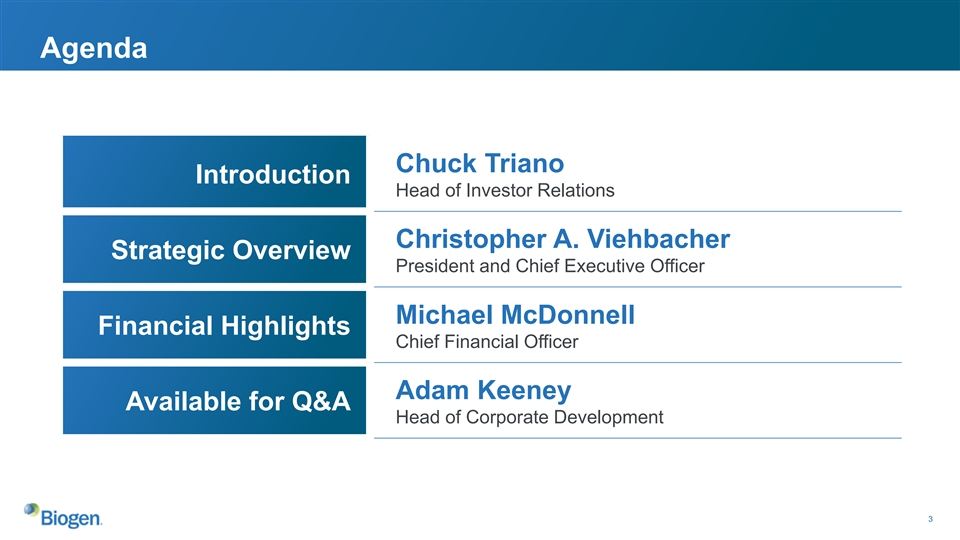 Agenda

Introduction

Chuck Triano
Head of Investor Relations

Strategic Overview

Christopher A. Viehbacher
President and Chief Executive Officer

Financial Highlights

Michael McDonnell
Chief Financial Officer

Available for Q&A

Adam Keeney
Head of Corporate Development

Biogen.

3